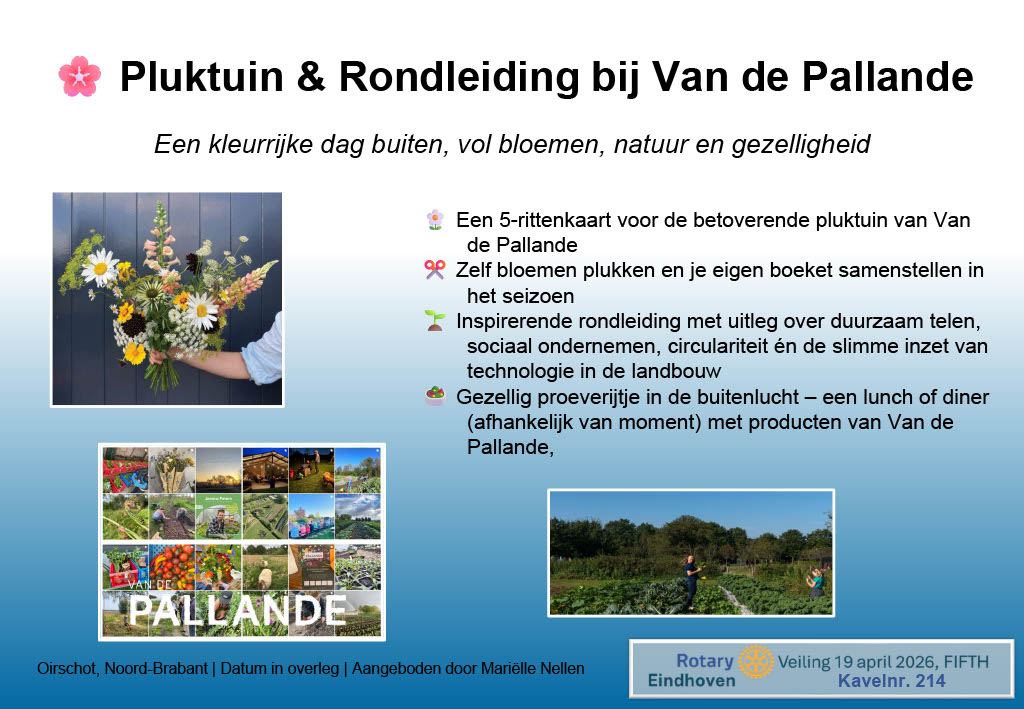 🌸 Pluktuin & Rondleiding bij Van de Pallande

Een kleurrijke dag buiten, vol bloemen, natuur en gezelligheid

🌼 Een 5-rittenkaart voor de betoverende pluktuin van Van de Pallande
✂️ Zelf bloemen plukken en je eigen boeket samenstellen in het seizoen
🌱 Inspirerende rondleiding met uitleg over duurzaam telen, sociaal ondernemen, circulariteit én de slimme inzet van technologie in de landbouw
🥗 Gezellig proeverijtje in de buitenlucht – een lunch of diner (afhankelijk van moment) met producten van Van de Pallande,

VAN DE
PALLANDE

Oirschot, Noord-Brabant | Datum in overleg | Aangeboden door Mariëlle Nellen

Rotary Eindhoven
Veiling 19 april 2026, FIFTH
Kavelnr. 214